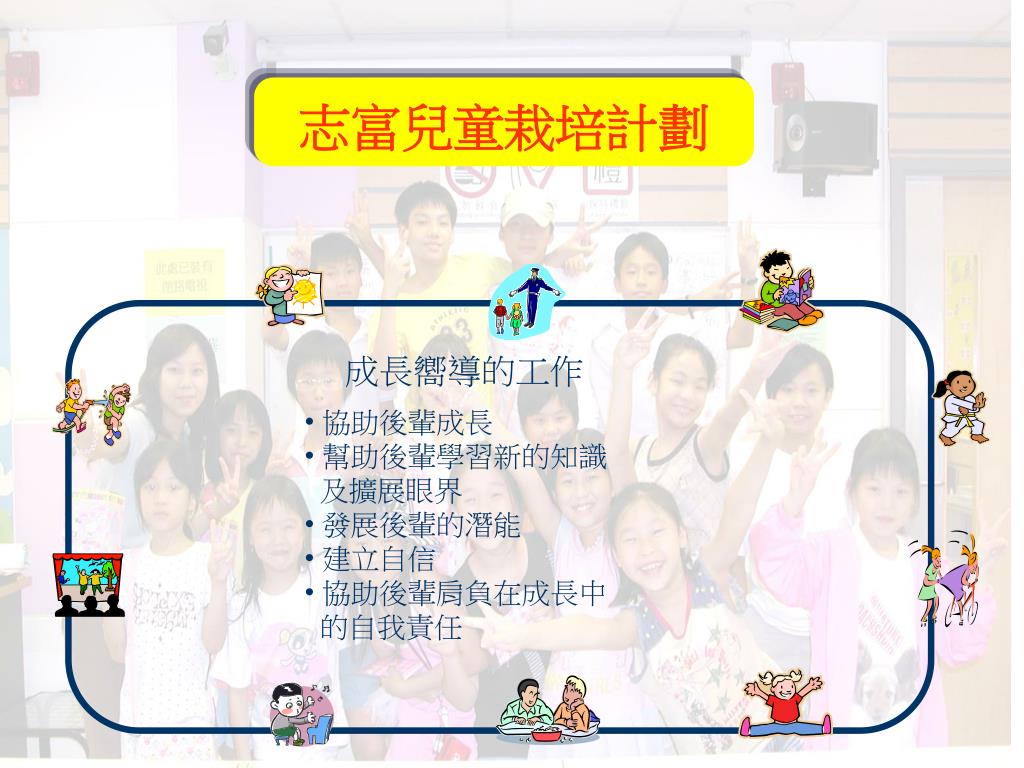 志富兒童栽培計劃

成長嚮導的工作

• 協助後輩成長
• 幫助後輩學習新的知識及擴展眼界
• 發展後輩的潛能
• 建立自信
• 協助後輩肩負在成長中的自我責任